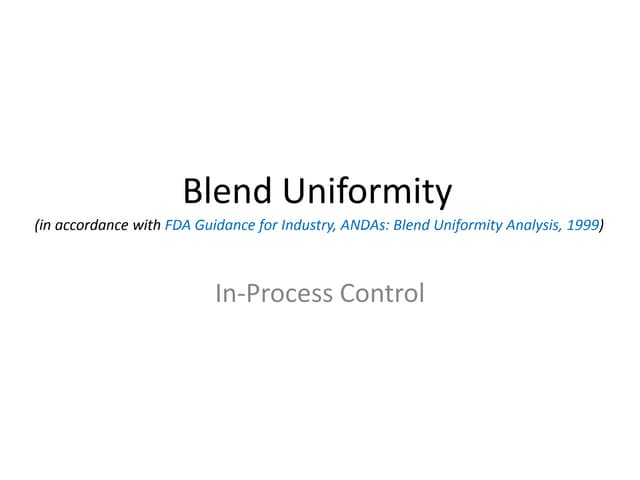 Blend Uniformity
(in accordance with FDA Guidance for Industry, ANDAs: Blend Uniformity Analysis, 1999)

In-Process Control